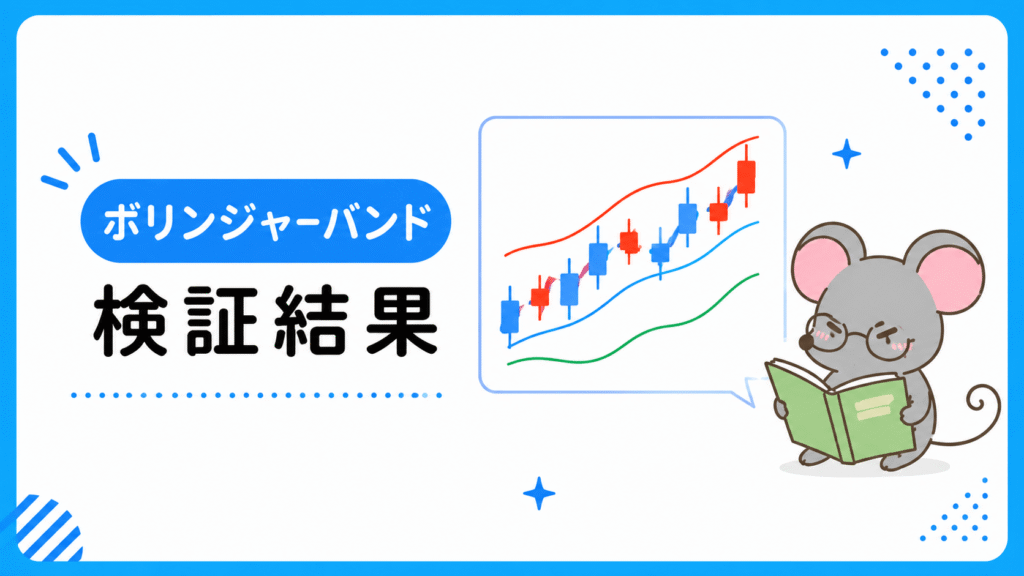 ボリンジャーバンド
検証結果